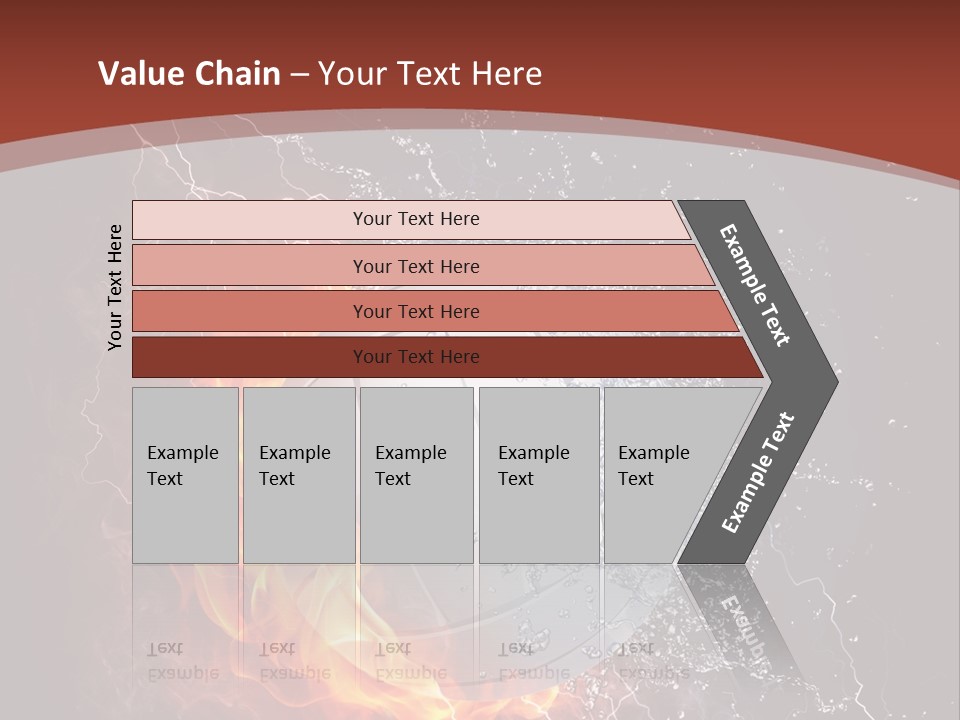 Value Chain – Your Text Here

Your Text Here

Your Text Here

Your Text Here

Your Text Here

Your Text Here

Example Text

Example Text

Example Text

Example Text

Example Text

Example Text

Example Text